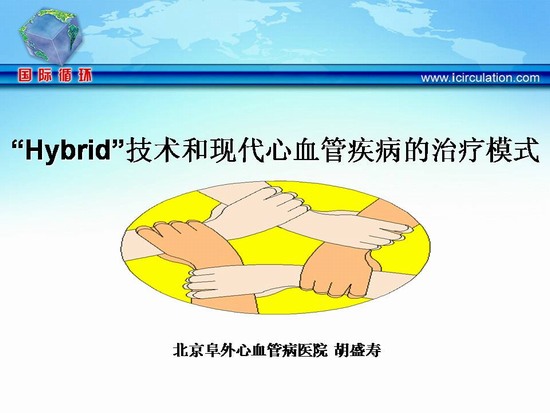 国际循环

www.icirculation.com

“Hybrid”技术和现代心血管疾病的治疗模式

北京阜外心血管病医院 胡盛寿